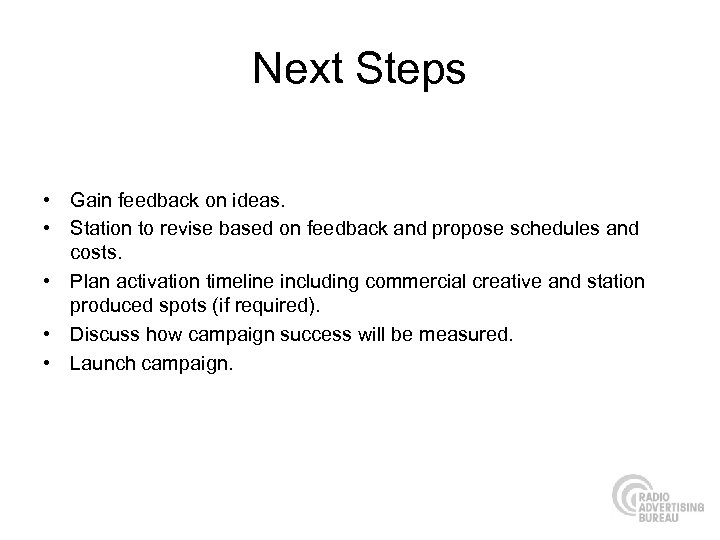 Next Steps

• Gain feedback on ideas.
• Station to revise based on feedback and propose schedules and costs.
• Plan activation timeline including commercial creative and station produced spots (if required).
• Discuss how campaign success will be measured.
• Launch campaign.

RADIO ADVERTISING BUREAU